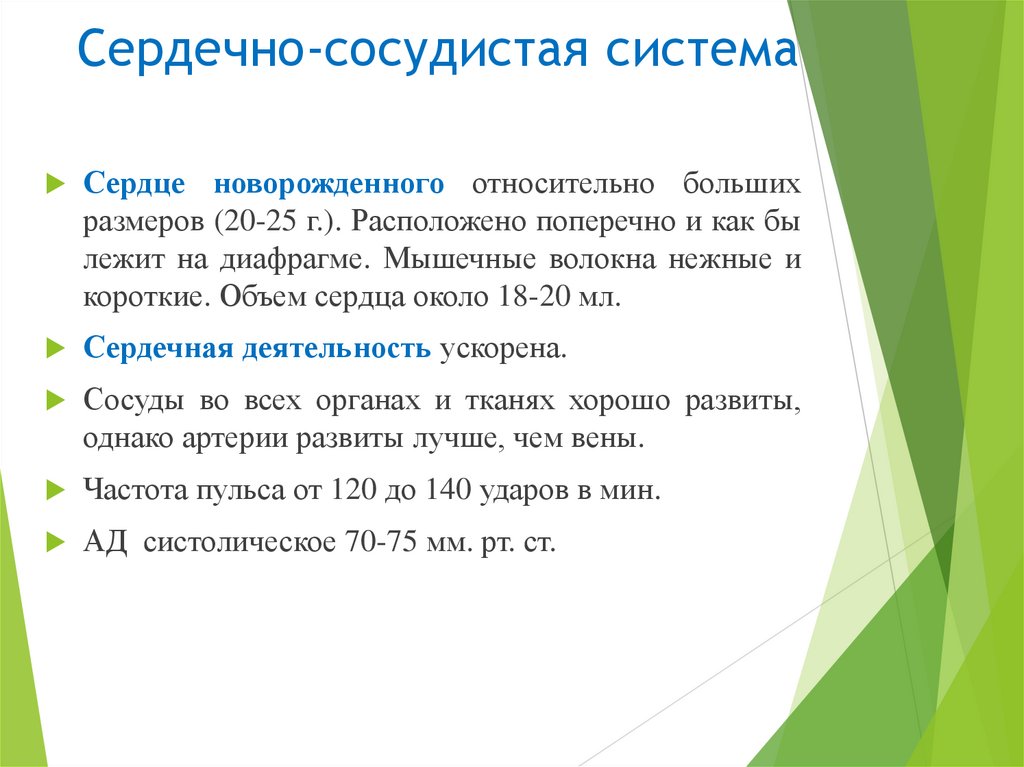 Сердечно-сосудистая система

Сердце новорожденного относительно больших размеров (20-25 г.). Расположено поперечно и как бы лежит на диафрагме. Мышечные волокна нежные и короткие. Объем сердца около 18-20 мл.

Сердечная деятельность ускорена.

Сосуды во всех органах и тканях хорошо развиты, однако артерии развиты лучше, чем вены.

Частота пульса от 120 до 140 ударов в мин.

АД систолическое 70-75 мм. рт. ст.